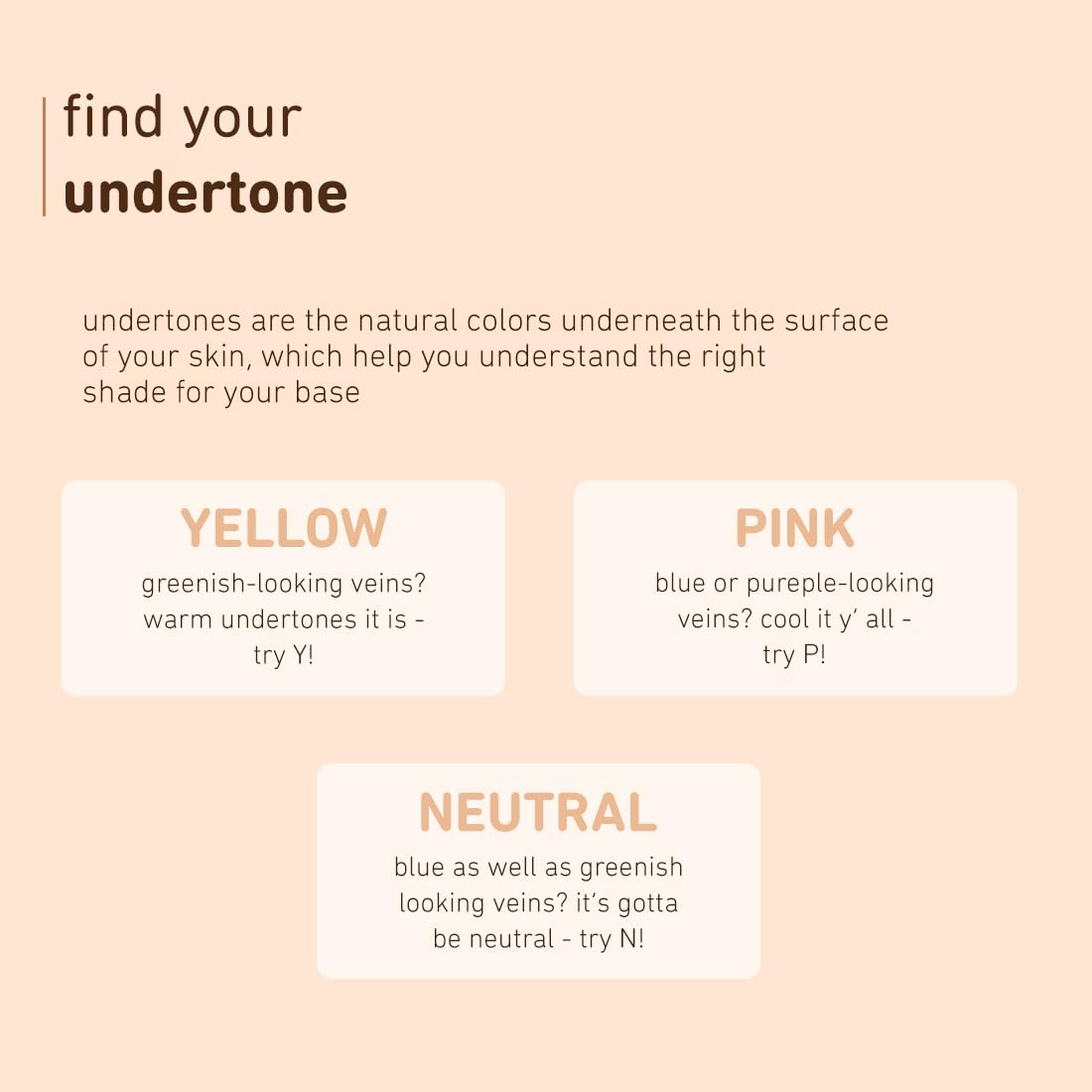 find your
undertone

undertones are the natural colors underneath the surface of your skin, which help you understand the right shade for your base

YELLOW
greenish-looking veins? warm undertones it is - try Y!

PINK
blue or pureple-looking veins? cool it y' all - try P!

NEUTRAL
blue as well as greenish looking veins? it's gotta be neutral - try N!